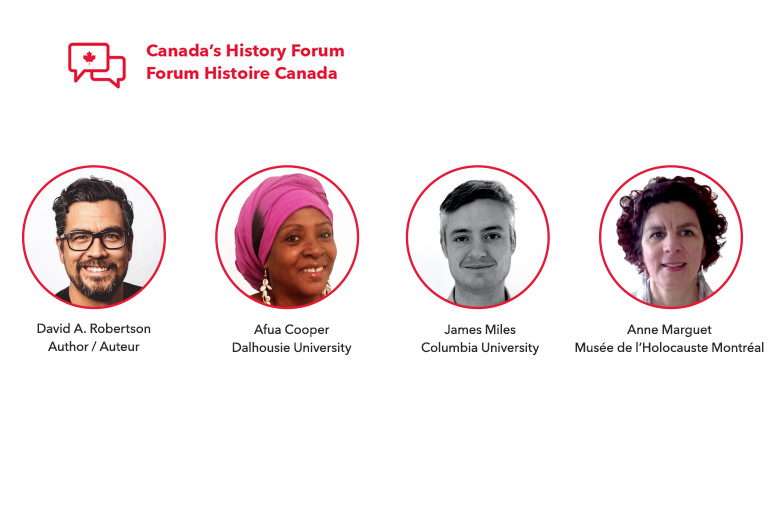 Canada's History Forum
Forum Histoire Canada

David A. Robertson
Author / Auteur

Afua Cooper
Dalhousie University

James Miles
Columbia University

Anne Marguet
Musée de l'Holocauste Montréal